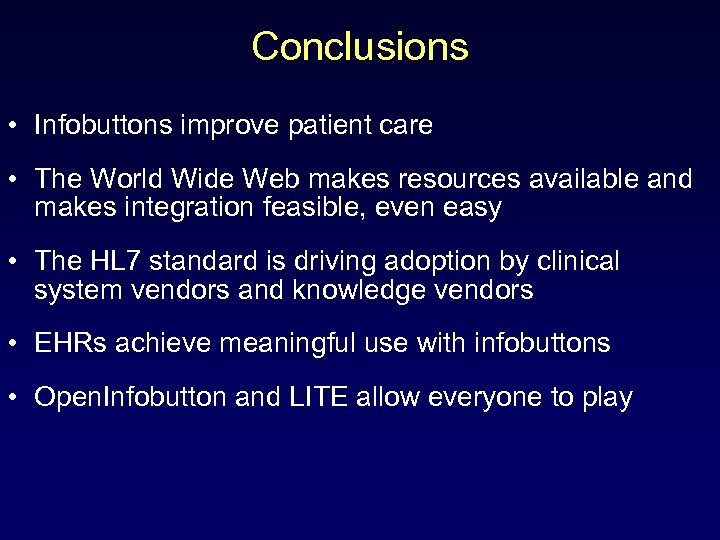 Conclusions

• Infobuttons improve patient care

• The World Wide Web makes resources available and makes integration feasible, even easy

• The HL7 standard is driving adoption by clinical system vendors and knowledge vendors

• EHRs achieve meaningful use with infobuttons

• OpenInfobutton and LITE allow everyone to play